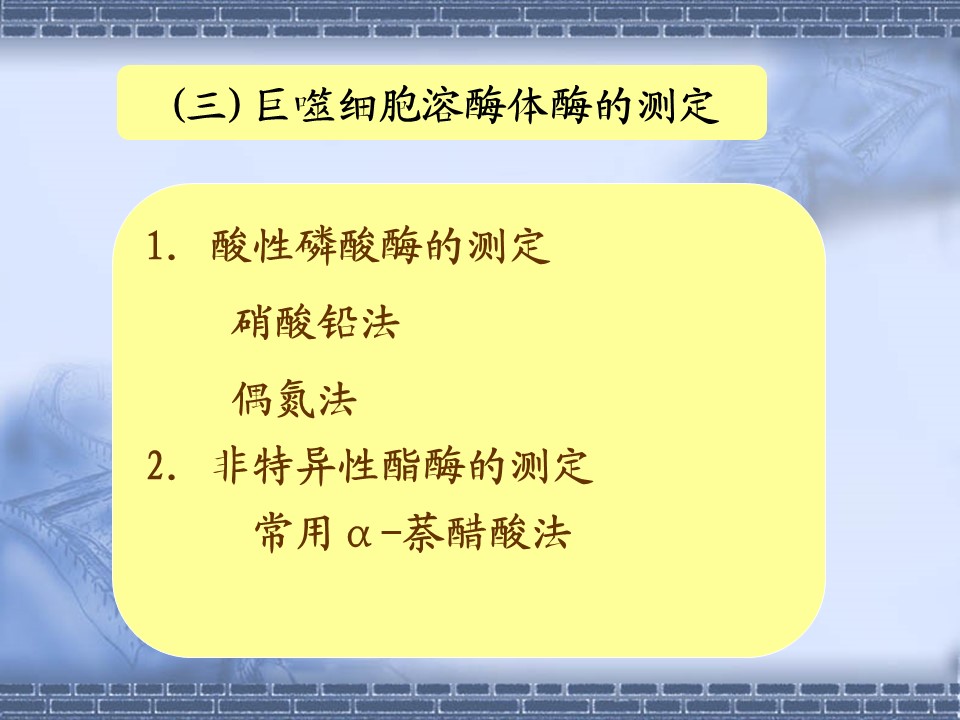 (三) 巨噬细胞溶酶体酶的测定

1. 酸性磷酸酶的测定

硝酸铅法

偶氮法

2. 非特异性酯酶的测定

常用 α-萘醋酸法